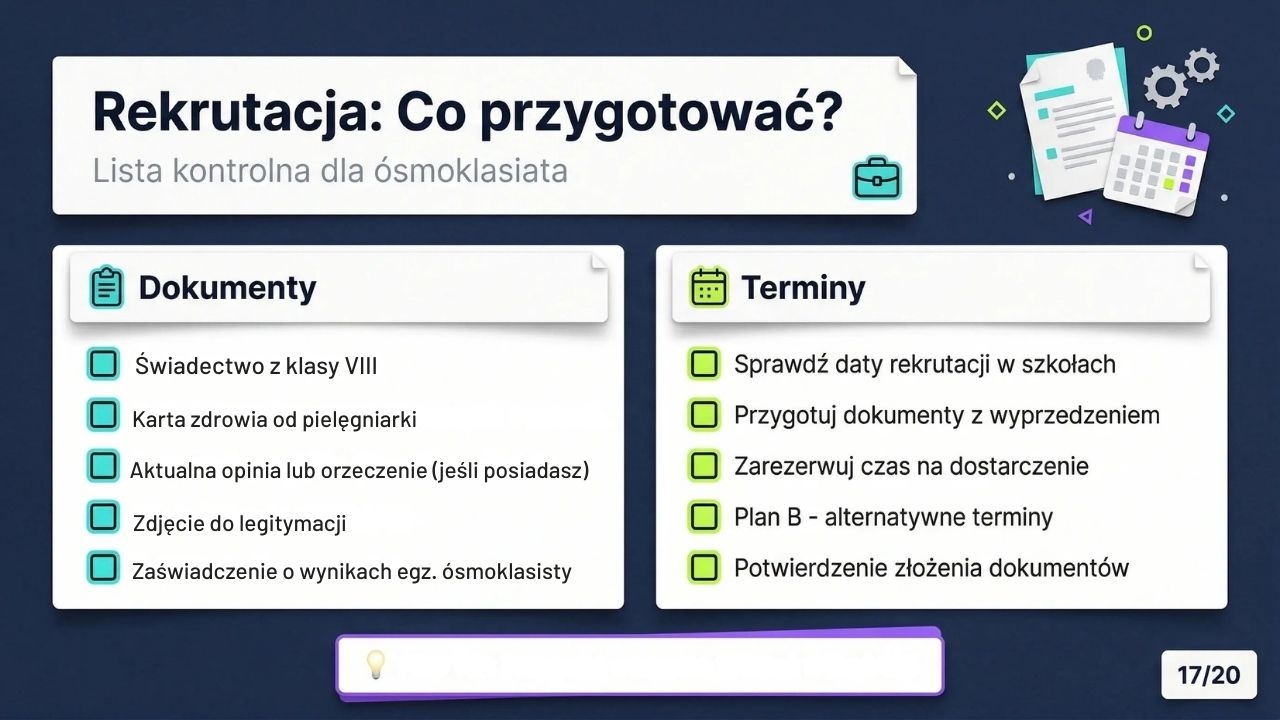 Rekrutacja: Co przygotować?

Lista kontrolna dla ósmoklasiata

Dokumenty

Świadectwo z klasy VIII

Karta zdrowia od pielęgniarki

Aktualna opinia lub orzeczenie (jeśli posiadasz)

Zdjęcie do legitymacji

Zaświadczenie o wynikach egz. ósmoklasisty

Terminy

Sprawdź daty rekrutacji w szkołach

Przygotuj dokumenty z wyprzedzeniem

Zarezerwuj czas na dostarczenie

Plan B - alternatywne terminy

Potwierdzenie złożenia dokumentów

17/20